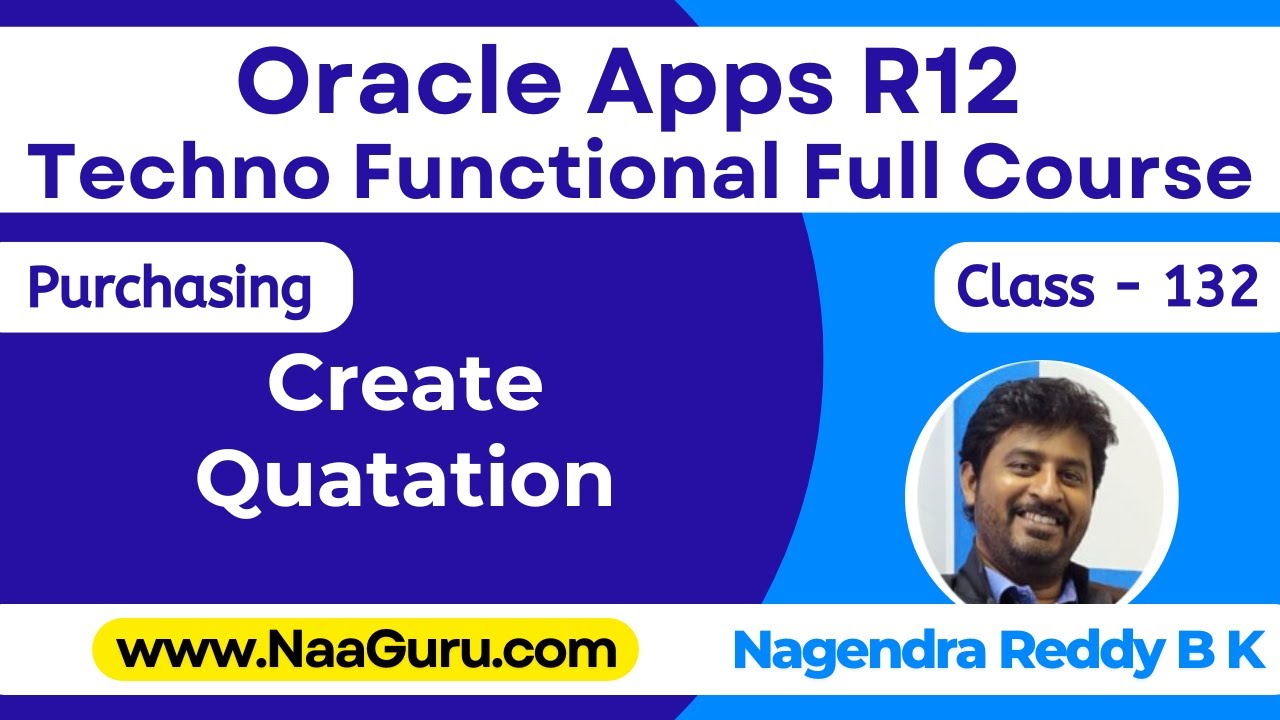 Oracle Apps R12
Techno Functional Full Course

Purchasing

Class - 132

Create
Quatation

www.NaaGuru.com

Nagendra Reddy B K